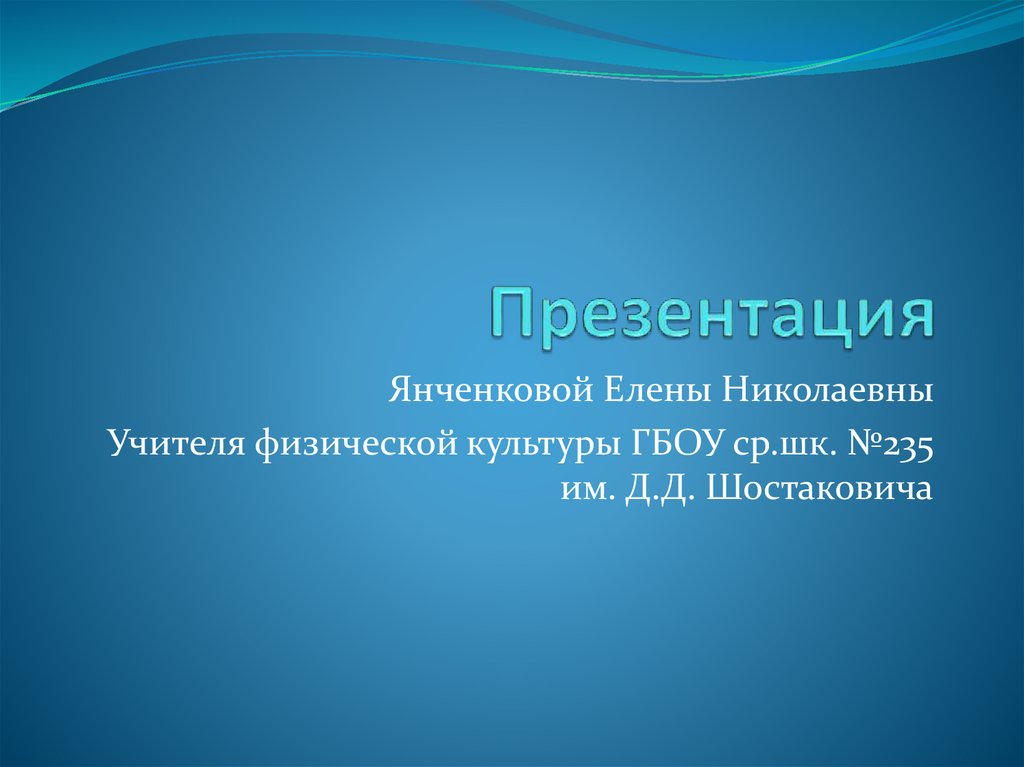 Презентация

Янченковой Елены Николаевны

Учителя физической культуры ГБОУ ср.шк. №235 им. Д.Д. Шостаковича